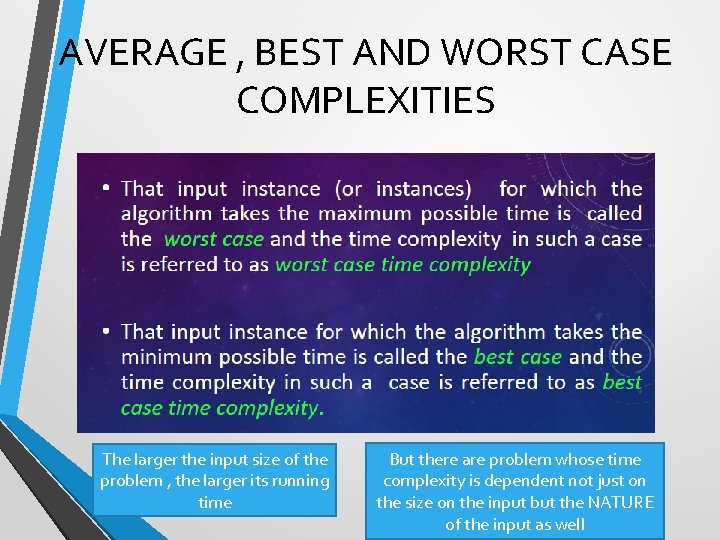 AVERAGE , BEST AND WORST CASE COMPLEXITIES

• That input instance (or instances) for which the algorithm takes the maximum possible time is called the worst case and the time complexity in such a case is referred to as worst case time complexity

• That input instance for which the algorithm takes the minimum possible time is called the best case and the time complexity in such a case is referred to as best case time complexity.

The larger the input size of the problem , the larger its running time

But there are problem whose time complexity is dependent not just on the size on the input but the NATURE of the input as well